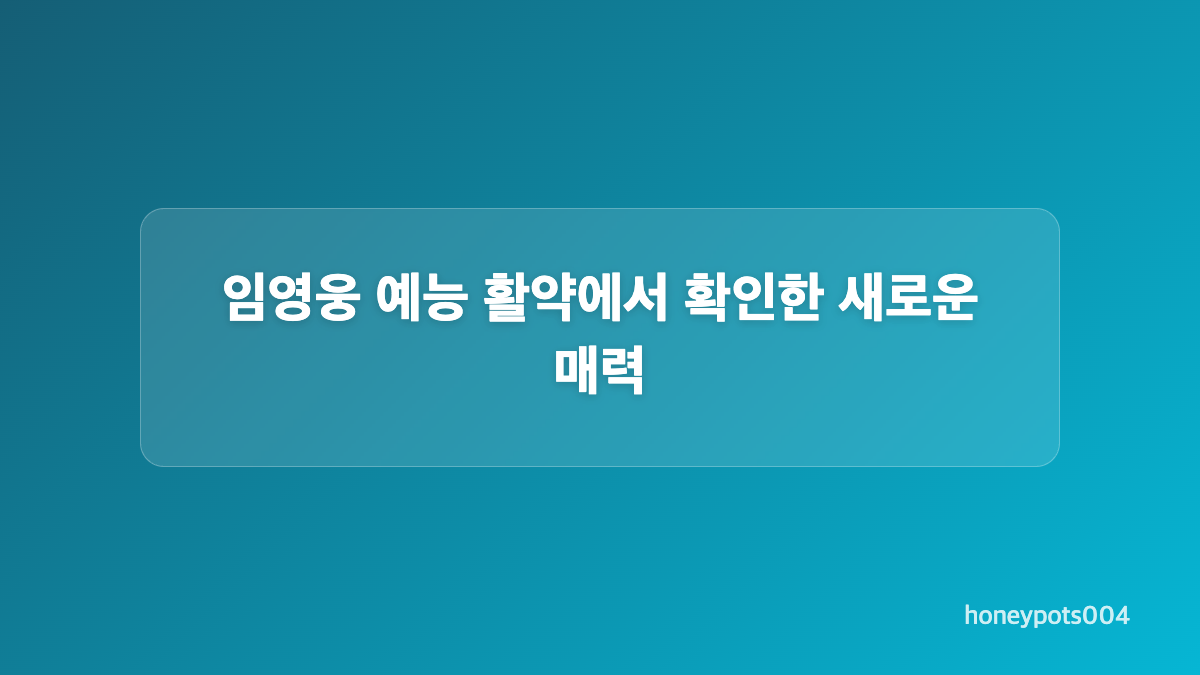 임영웅 예능 활약에서 확인한 새로운 매력

honeypots004